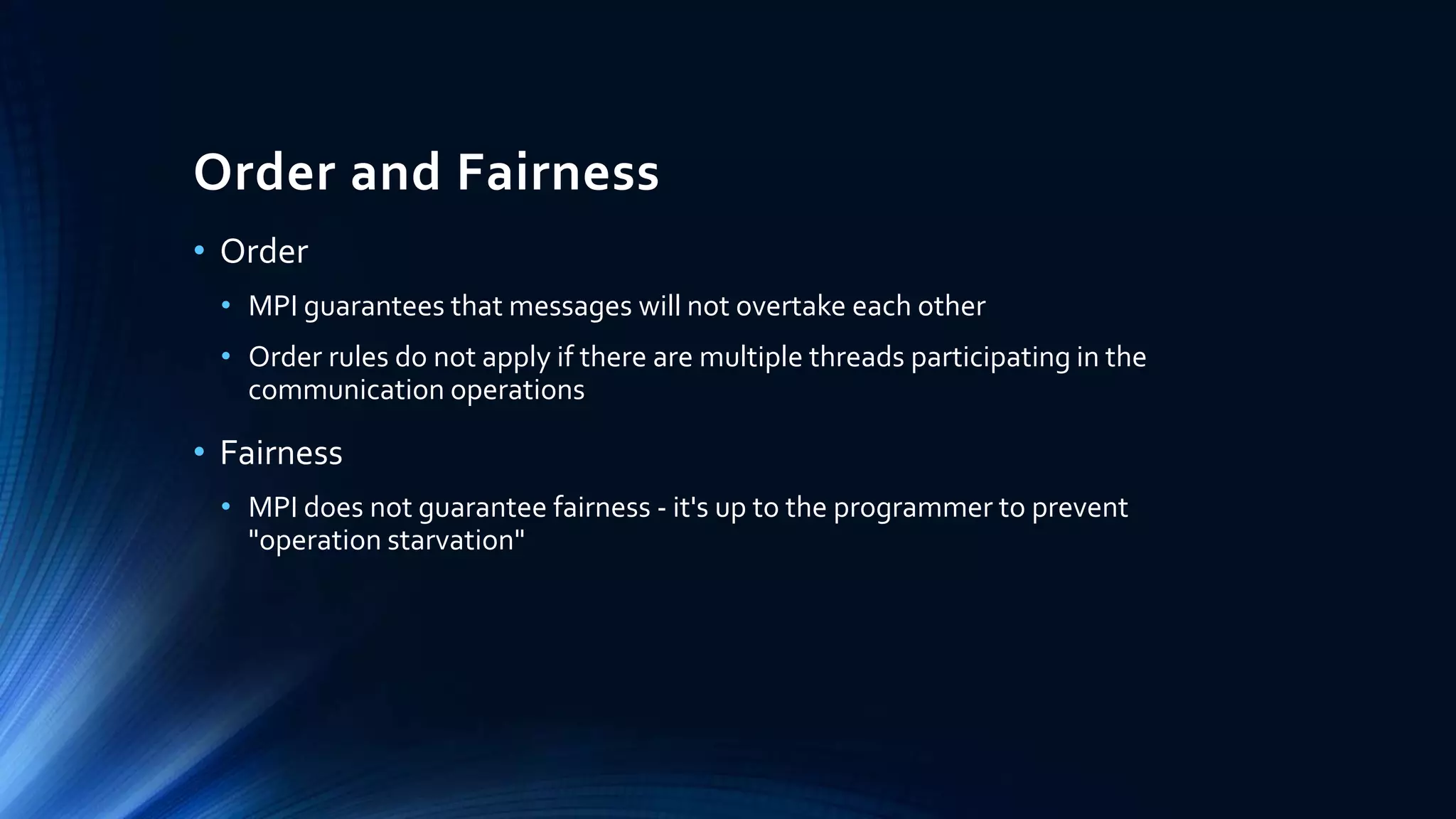 Order and Fairness

• Order
  • MPI guarantees that messages will not overtake each other
  • Order rules do not apply if there are multiple threads participating in the communication operations
• Fairness
  • MPI does not guarantee fairness - it's up to the programmer to prevent "operation starvation"